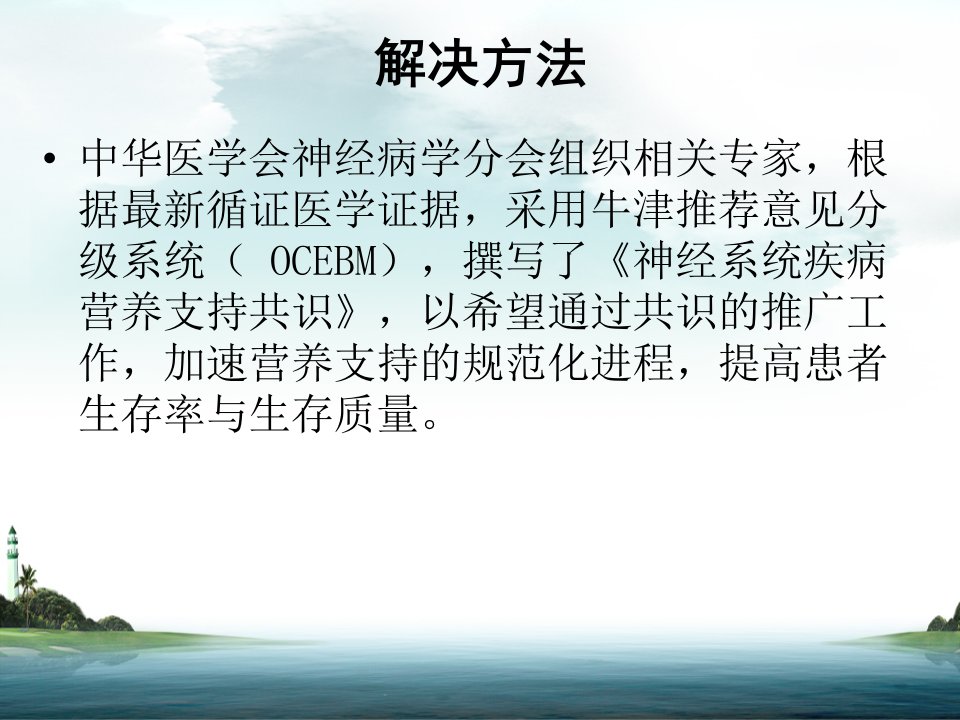 解决方法

• 中华医学会神经病学分会组织相关专家，根据最新循证医学证据，采用牛津推荐意见分级系统（OCEBM），撰写了《神经系统疾病营养支持共识》，以希望通过共识的推广工作，加速营养支持的规范化进程，提高患者生存率与生存质量。